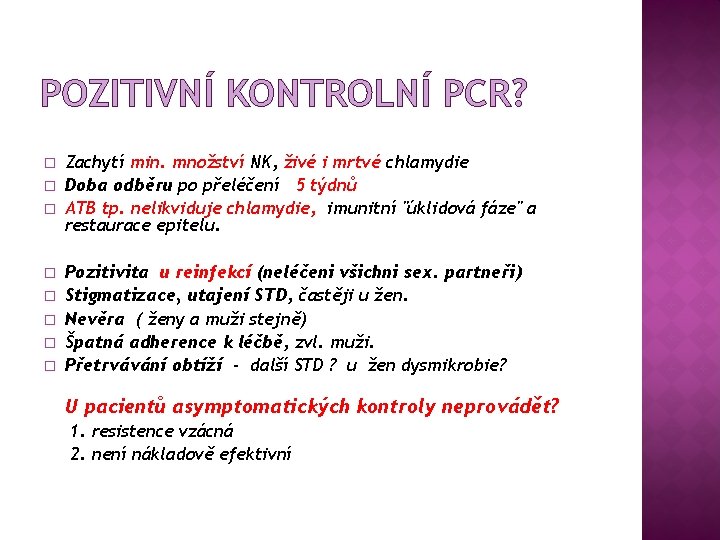 POZITIVNÍ KONTROLNÍ PCR?

□ Zachytí min. množství NK, živé i mrtvé chlamydie
□ Doba odběru po přeléčení 5 týdnů
□ ATB tp. nelikviduje chlamydie, imunitní "úklidová fáze" a restaurace epitelu.

□ Pozitivita u reinfekcí (neléčeni všichni sex. partneři)
□ Stigmatizace, utajení STD, častěji u žen.
□ Nevěra ( ženy a muži stejně)
□ Špatná adherence k léčbě, zvl. muži.
□ Přetrvávání obtíží - další STD ? u žen dysmikrobie?

U pacientů asymptomatických kontroly neprovádět?
1. resistence vzácná
2. není nákladově efektivní